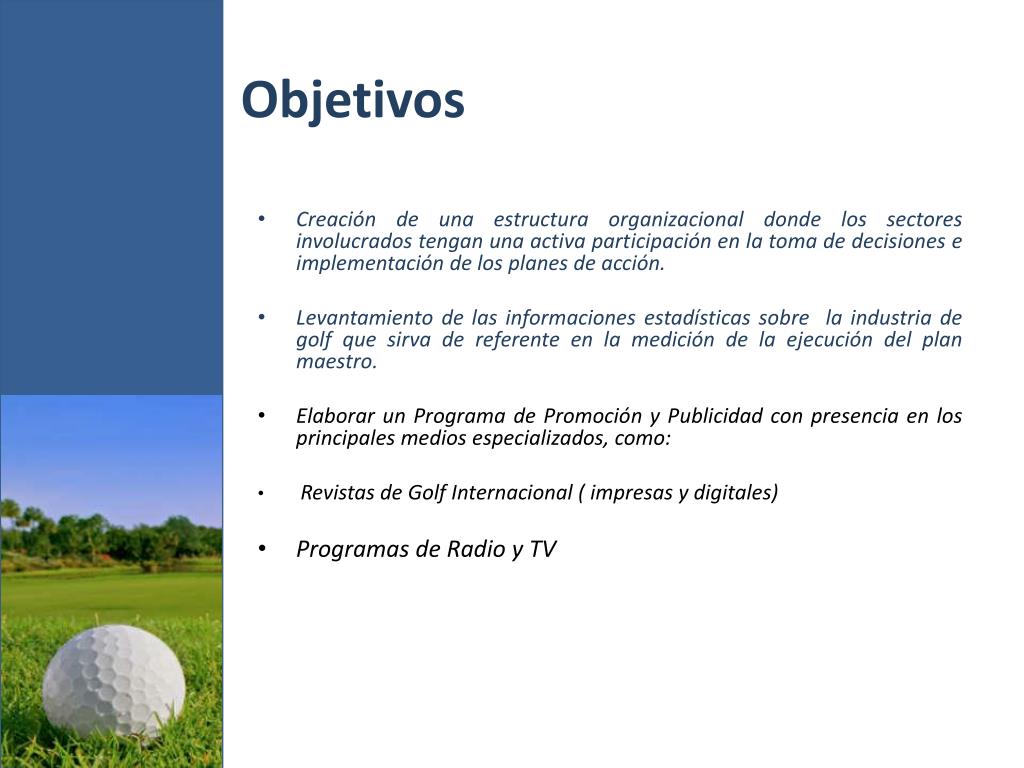 Objetivos

• Creación de una estructura organizacional donde los sectores involucrados tengan una activa participación en la toma de decisiones e implementación de los planes de acción.

• Levantamiento de las informaciones estadísticas sobre la industria de golf que sirva de referente en la medición de la ejecución del plan maestro.

• Elaborar un Programa de Promoción y Publicidad con presencia en los principales medios especializados, como:

• Revistas de Golf Internacional ( impresas y digitales)

• Programas de Radio y TV